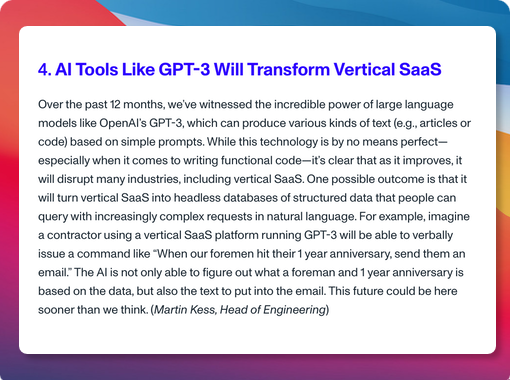 4. AI Tools Like GPT-3 Will Transform Vertical SaaS

Over the past 12 months, we've witnessed the incredible power of large language models like OpenAI's GPT-3, which can produce various kinds of text (e.g., articles or code) based on simple prompts. While this technology is by no means perfect—especially when it comes to writing functional code—it's clear that as it improves, it will disrupt many industries, including vertical SaaS. One possible outcome is that it will turn vertical SaaS into headless databases of structured data that people can query with increasingly complex requests in natural language. For example, imagine a contractor using a vertical SaaS platform running GPT-3 will be able to verbally issue a command like "When our foremen hit their 1 year anniversary, send them an email." The AI is not only able to figure out what a foreman and 1 year anniversary is based on the data, but also the text to put into the email. This future could be here sooner than we think. (Martin Kess, Head of Engineering)